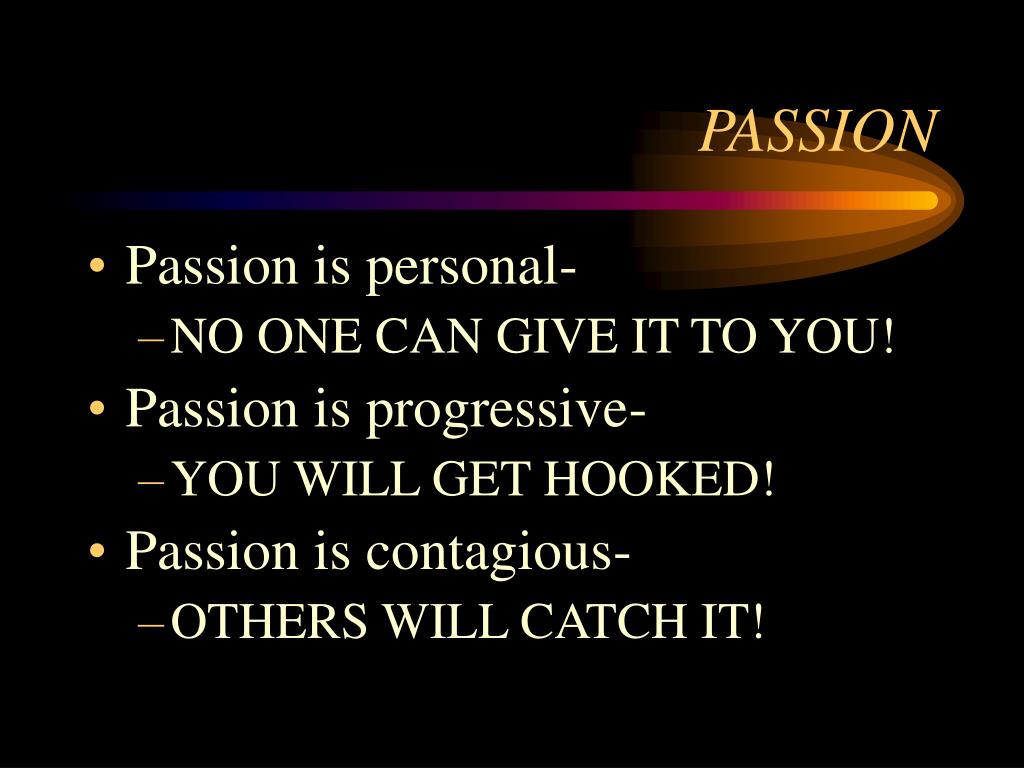 PASSION

• Passion is personal-
– NO ONE CAN GIVE IT TO YOU!
• Passion is progressive-
– YOU WILL GET HOOKED!
• Passion is contagious-
– OTHERS WILL CATCH IT!